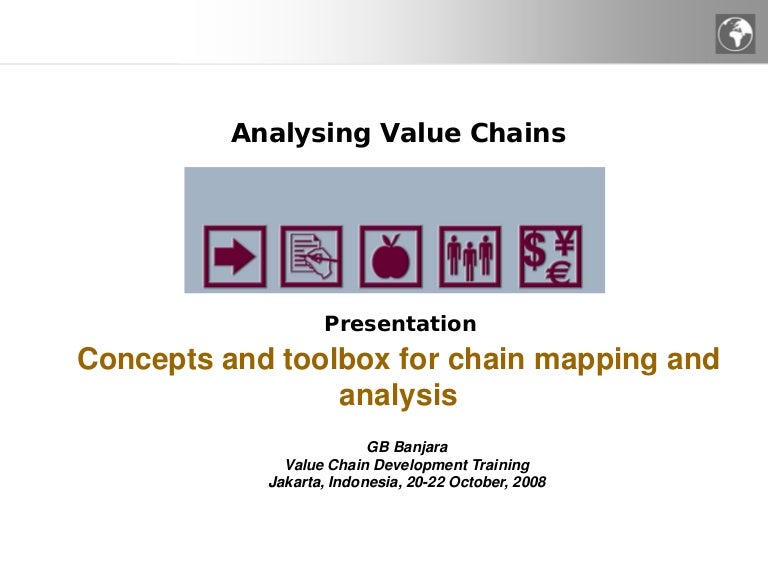 Analysing Value Chains

$ ¥ €

Presentation

Concepts and toolbox for chain mapping and analysis

GB Banjara
Value Chain Development Training
Jakarta, Indonesia, 20-22 October, 2008